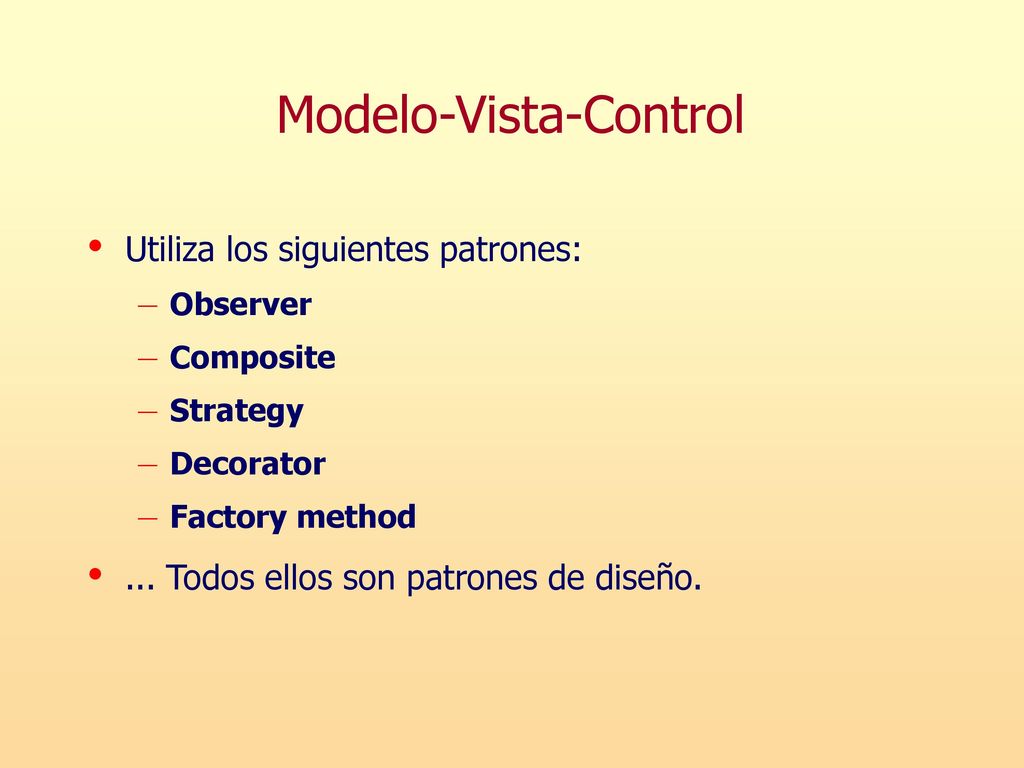 Modelo-Vista-Control

• Utiliza los siguientes patrones:
– Observer
– Composite
– Strategy
– Decorator
– Factory method

• ... Todos ellos son patrones de diseño.